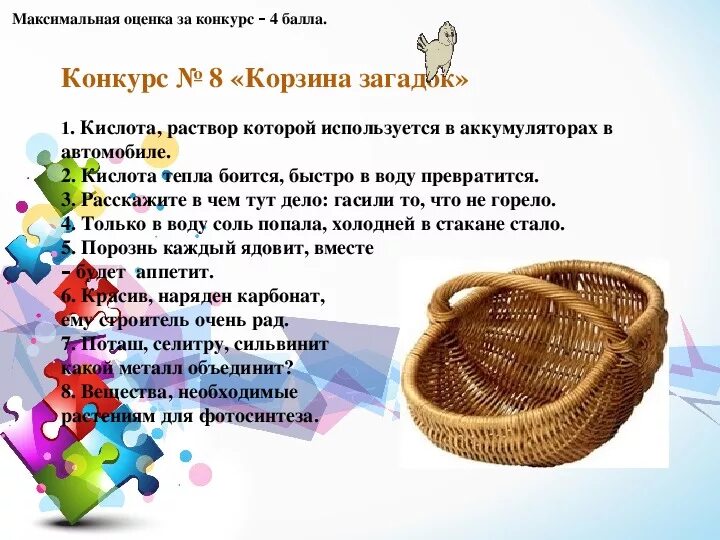 Максимальная оценка за конкурс – 4 балла.

Конкурс № 8 «Корзина загадок»

1. Кислота, раствор которой используется в аккумуляторах в автомобиле.
2. Кислота тепла боится, быстро в воду превратится.
3. Расскажите в чем тут дело: гасили то, что не горело.
4. Только в воду соль попала, холодней в стакане стало.
5. Порознь каждый ядовит, вместе – будет аппетит.
6. Красив, наряден карбонат, ему строитель очень рад.
7. Поташ, селитру, сильвинит какой металл объединит?
8. Вещества, необходимые растениям для фотосинтеза.